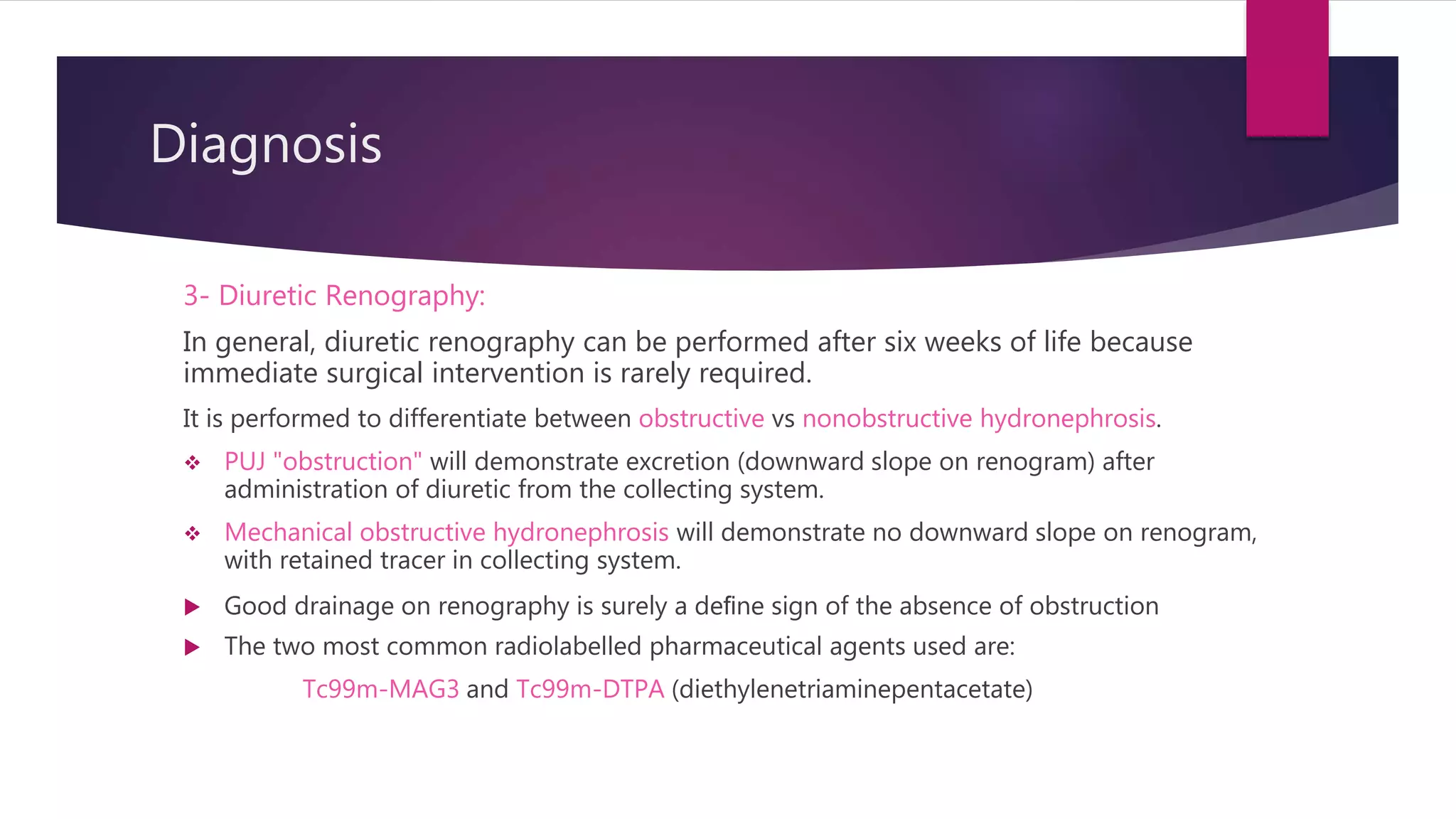 Diagnosis

3- Diuretic Renography:

In general, diuretic renography can be performed after six weeks of life because immediate surgical intervention is rarely required.

It is performed to differentiate between obstructive vs nonobstructive hydronephrosis.

❖ PUJ "obstruction" will demonstrate excretion (downward slope on renogram) after administration of diuretic from the collecting system.

❖ Mechanical obstructive hydronephrosis will demonstrate no downward slope on renogram, with retained tracer in collecting system.

▶ Good drainage on renography is surely a define sign of the absence of obstruction

▶ The two most common radiolabelled pharmaceutical agents used are:

Tc99m-MAG3 and Tc99m-DTPA (diethylenetriaminepentacetate)